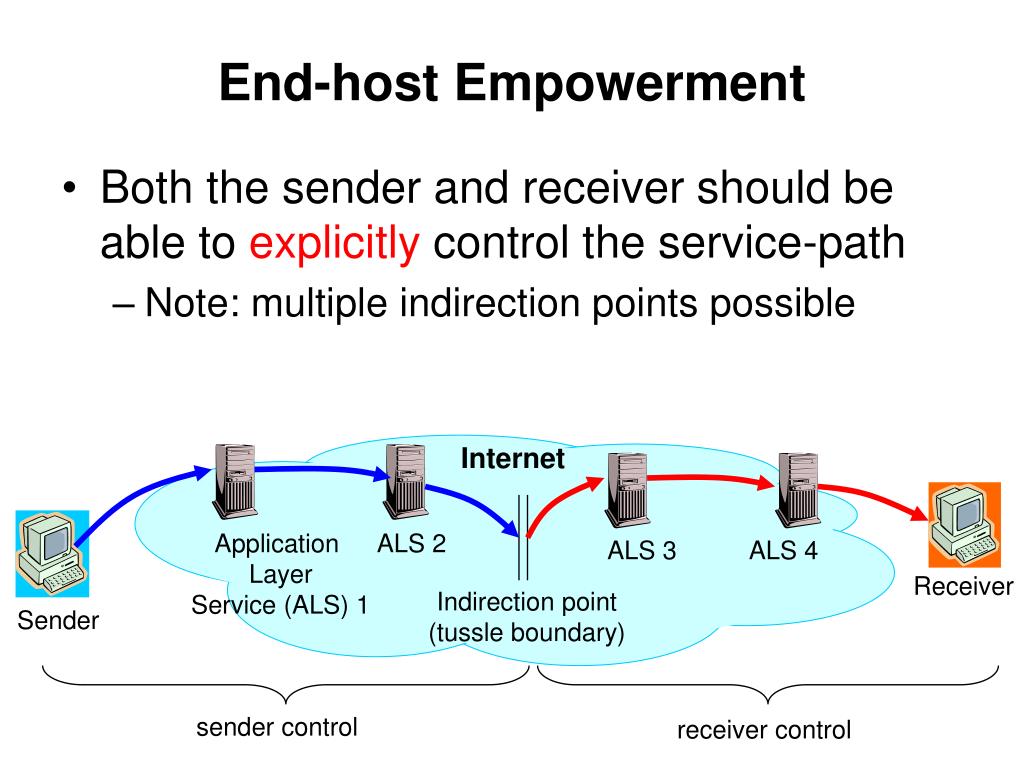 End-host Empowerment

• Both the sender and receiver should be able to explicitly control the service-path

– Note: multiple indirection points possible

Internet

Sender

Application Layer Service (ALS) 1

ALS 2

Indirection point (tussle boundary)

ALS 3

ALS 4

Receiver

sender control

receiver control